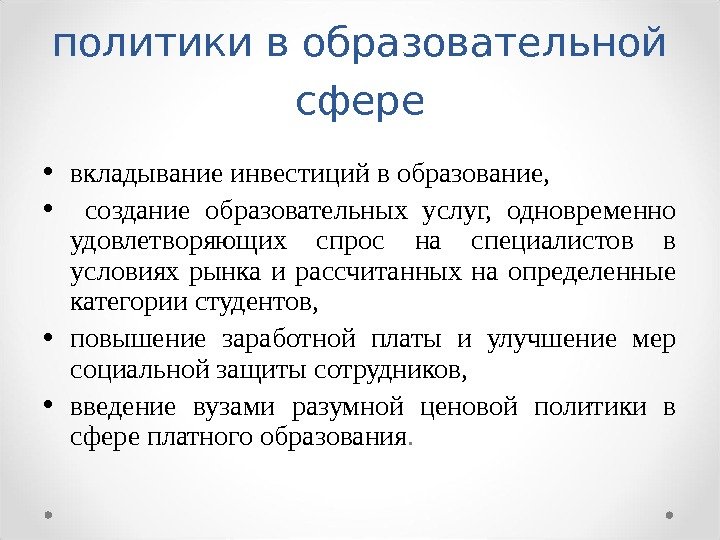 политики в образовательной сфере

• вкладывание инвестиций в образование,
• создание образовательных услуг, одновременно удовлетворяющих спрос на специалистов в условиях рынка и рассчитанных на определенные категории студентов,
• повышение заработной платы и улучшение мер социальной защиты сотрудников,
• введение вузами разумной ценовой политики в сфере платного образования.